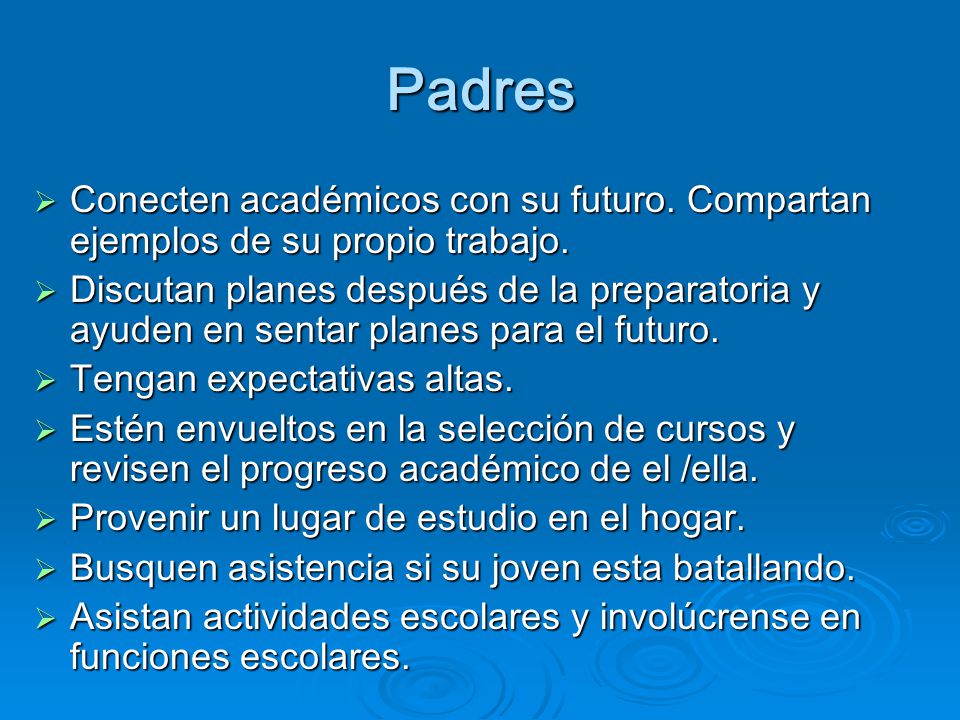 Padres

➢ Conecten académicos con su futuro. Compartan ejemplos de su propio trabajo.
➢ Discutan planes después de la preparatoria y ayuden en sentar planes para el futuro.
➢ Tengan expectativas altas.
➢ Estén envueltos en la selección de cursos y revisen el progreso académico de el /ella.
➢ Provenir un lugar de estudio en el hogar.
➢ Busquen asistencia si su joven esta batallando.
➢ Asistan actividades escolares y involúcrense en funciones escolares.